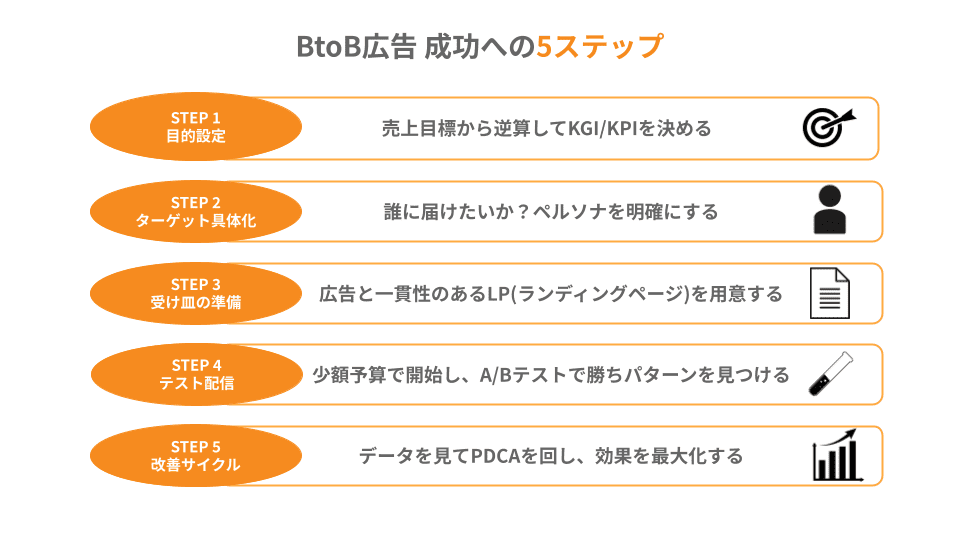 BtoB広告 成功への5ステップ

STEP 1
目的設定

売上目標から逆算してKGI/KPIを決める

STEP 2
ターゲット具体化

誰に届けたいか？ペルソナを明確にする

STEP 3
受け皿の準備

広告と一貫性のあるLP(ランディングページ)を用意する

STEP 4
テスト配信

少額予算で開始し、A/Bテストで勝ちパターンを見つける

STEP 5
改善サイクル

データを見てPDCAを回し、効果を最大化する